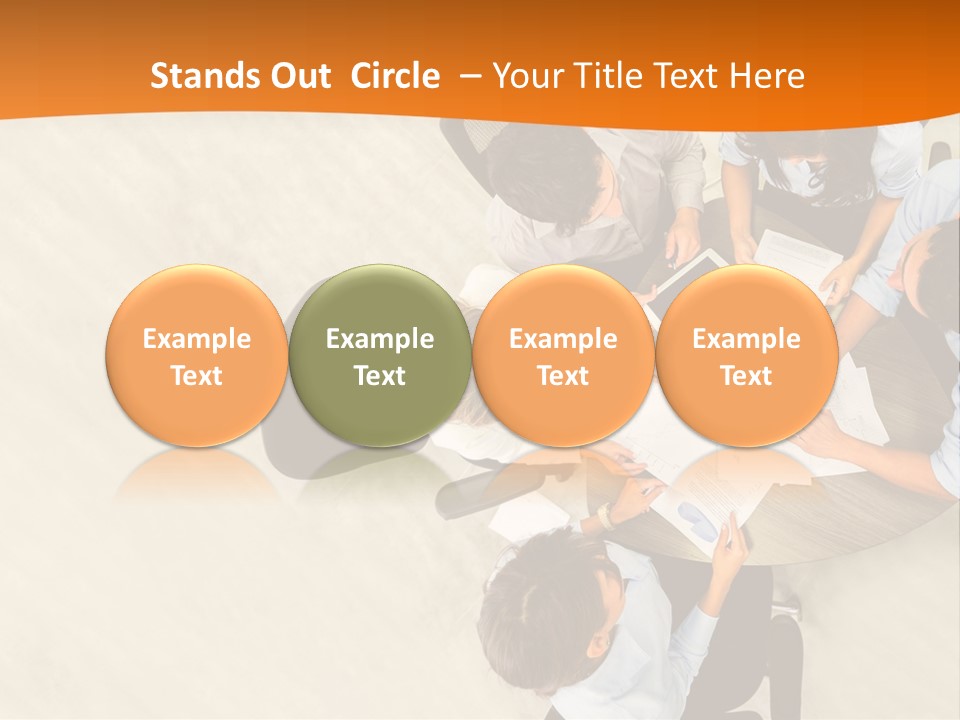 Stands Out Circle – Your Title Text Here

Example Text

Example Text

Example Text

Example Text